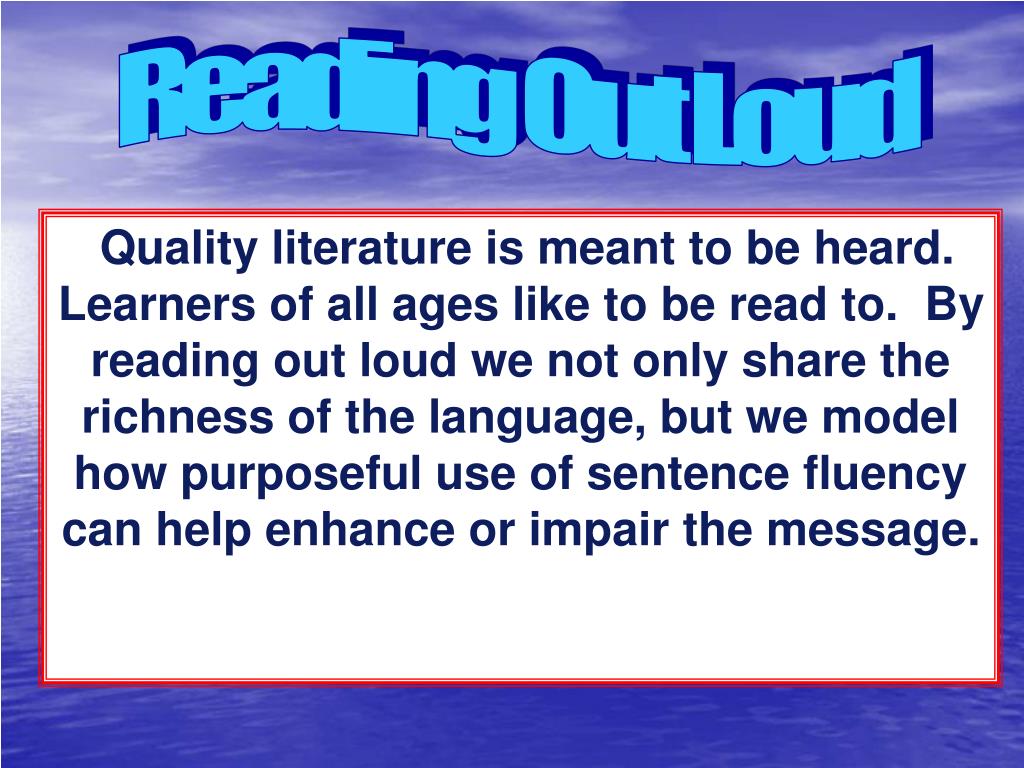 Reading Out Loud

Quality literature is meant to be heard. Learners of all ages like to be read to. By reading out loud we not only share the richness of the language, but we model how purposeful use of sentence fluency can help enhance or impair the message.